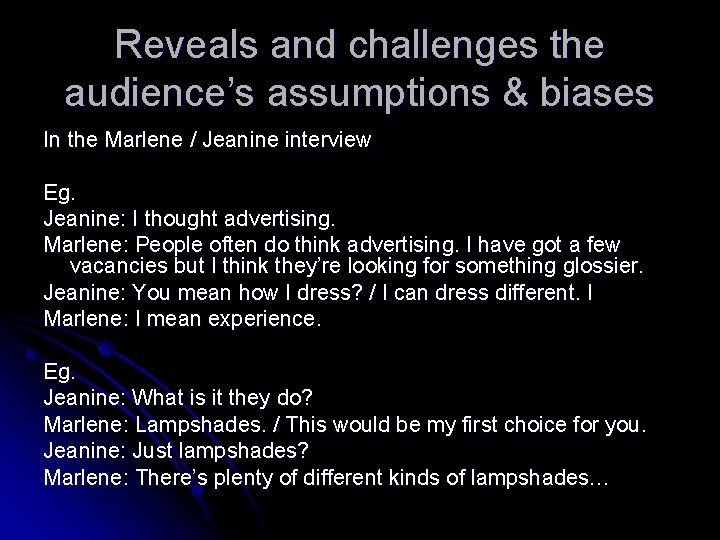 Reveals and challenges the audience's assumptions & biases

In the Marlene / Jeanine interview

Eg.
Jeanine: I thought advertising.
Marlene: People often do think advertising. I have got a few vacancies but I think they're looking for something glossier.
Jeanine: You mean how I dress? / I can dress different. I
Marlene: I mean experience.

Eg.
Jeanine: What is it they do?
Marlene: Lampshades. / This would be my first choice for you.
Jeanine: Just lampshades?
Marlene: There's plenty of different kinds of lampshades…